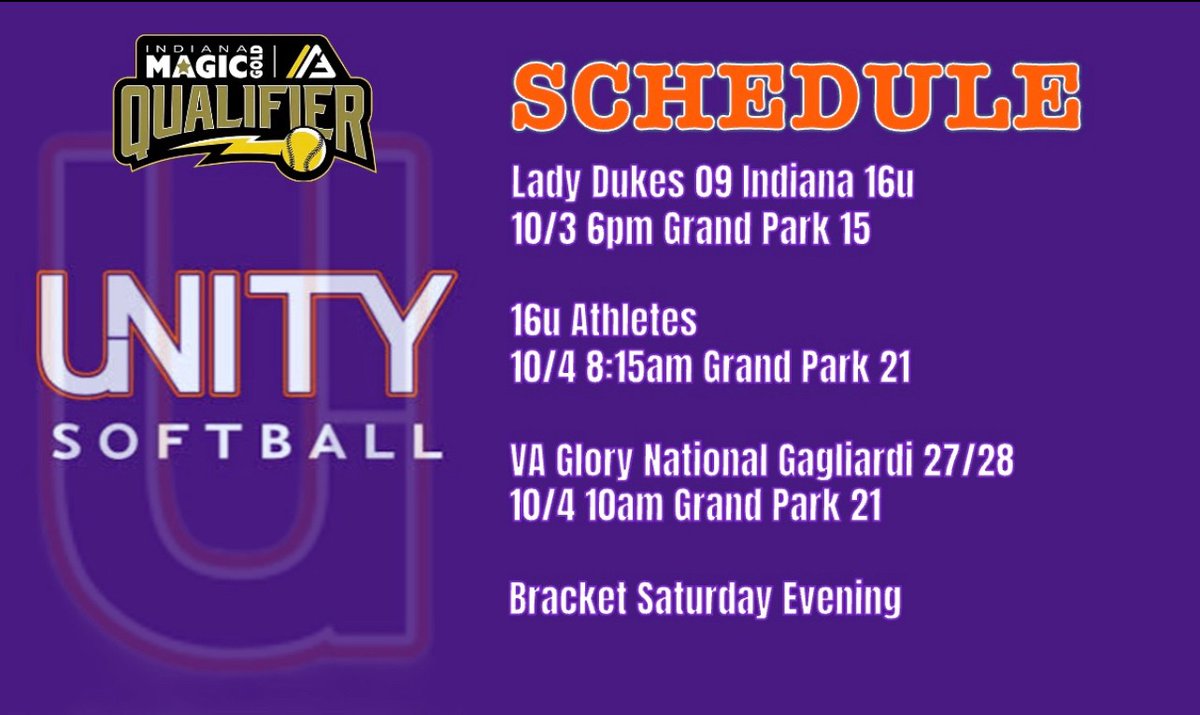 INDIANA MAGIC GOLD QUALIFIER

UNITY SOFTBALL

SCHEDULE

Lady Dukes 09 Indiana 16u
10/3 6pm Grand Park 15

16u Athletes
10/4 8:15am Grand Park 21

VA Glory National Gagliardi 27/28
10/4 10am Grand Park 21

Bracket Saturday Evening